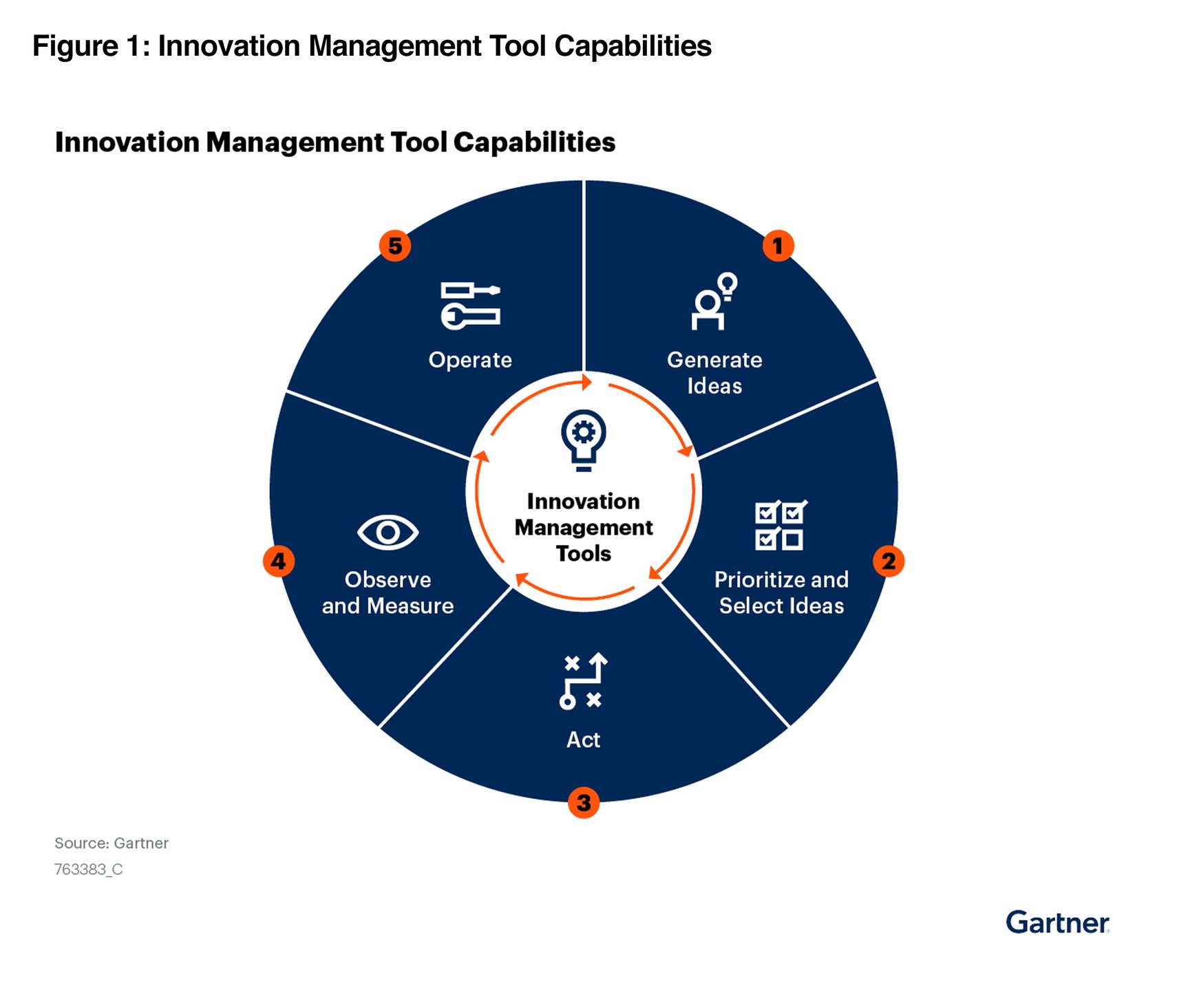 Figure 1: Innovation Management Tool Capabilities

Innovation Management Tool Capabilities

1
Generate Ideas

2
Prioritize and Select Ideas

3
Act

4
Observe and Measure

5
Operate

Innovation Management Tools

Source: Gartner
763383_C

Gartner